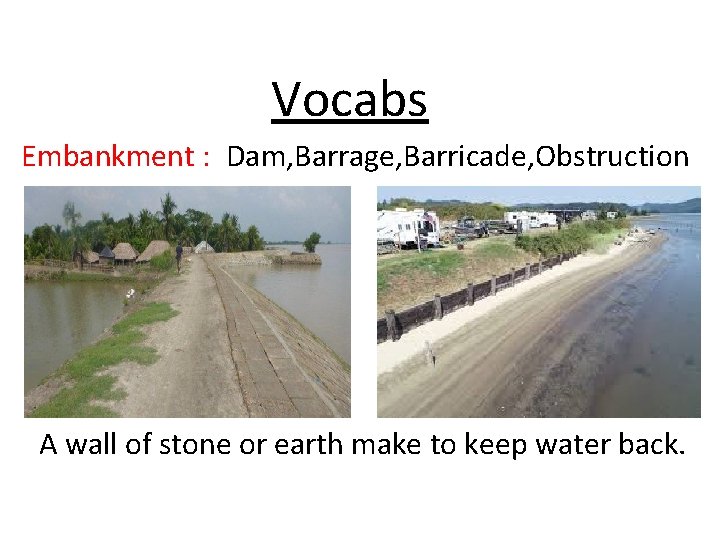 Vocabs

Embankment : Dam,Barrage,Barricade,Obstruction

A wall of stone or earth make to keep water back.